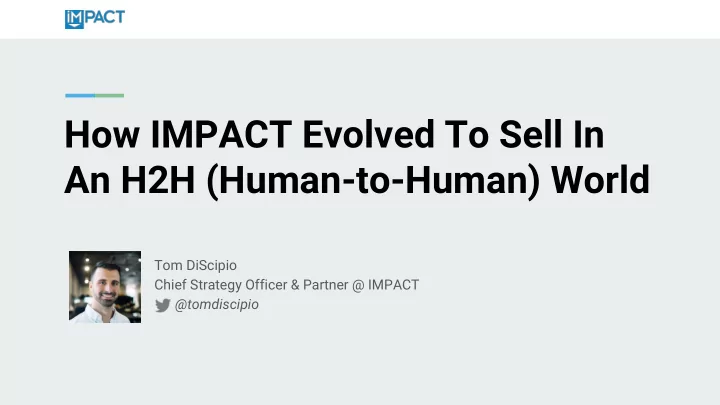 IMPACT

How IMPACT Evolved To Sell In An H2H (Human-to-Human) World

Tom DiScipio
Chief Strategy Officer & Partner @ IMPACT
@tomdiscipio